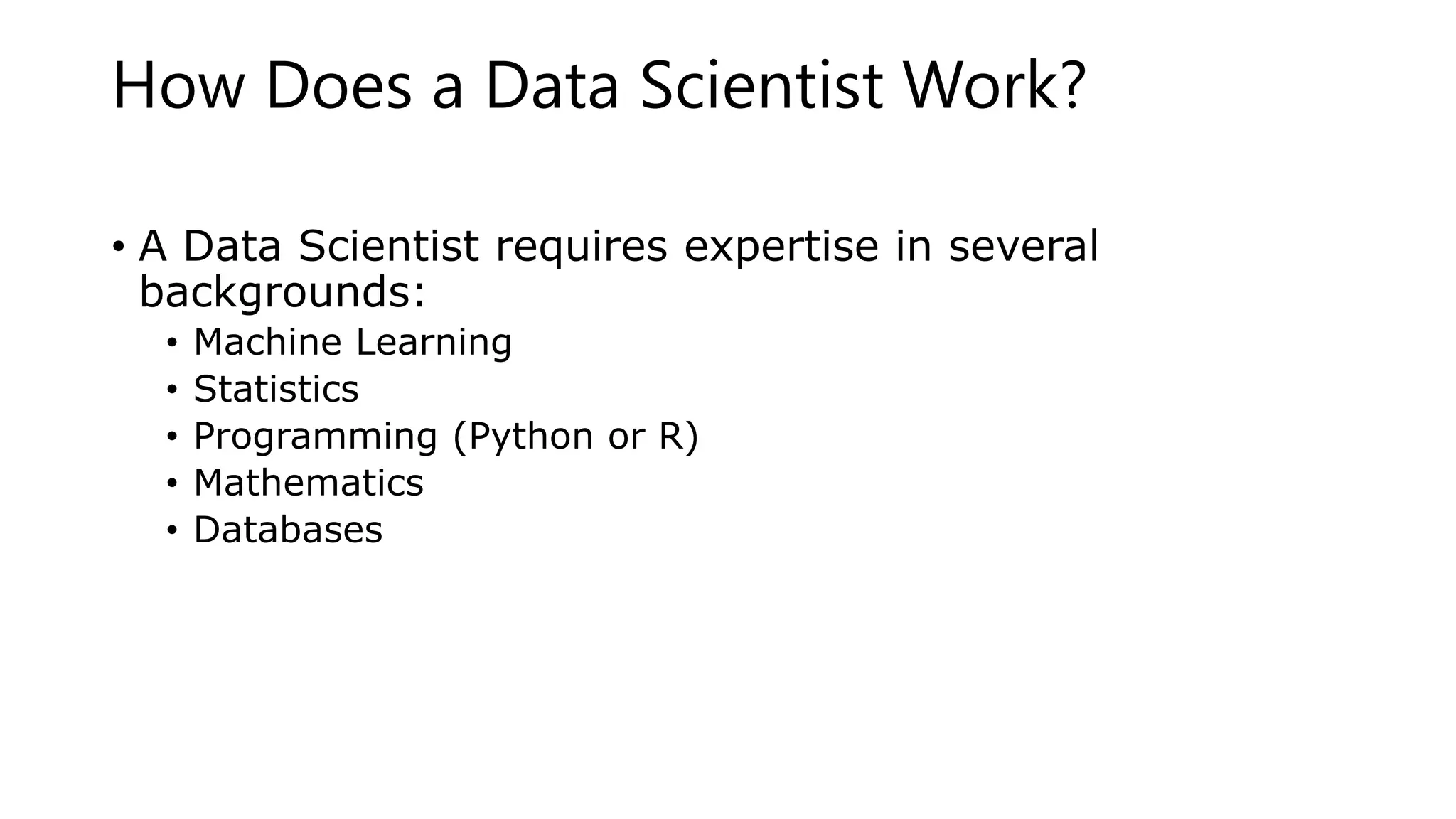 How Does a Data Scientist Work?

• A Data Scientist requires expertise in several backgrounds:
  • Machine Learning
  • Statistics
  • Programming (Python or R)
  • Mathematics
  • Databases